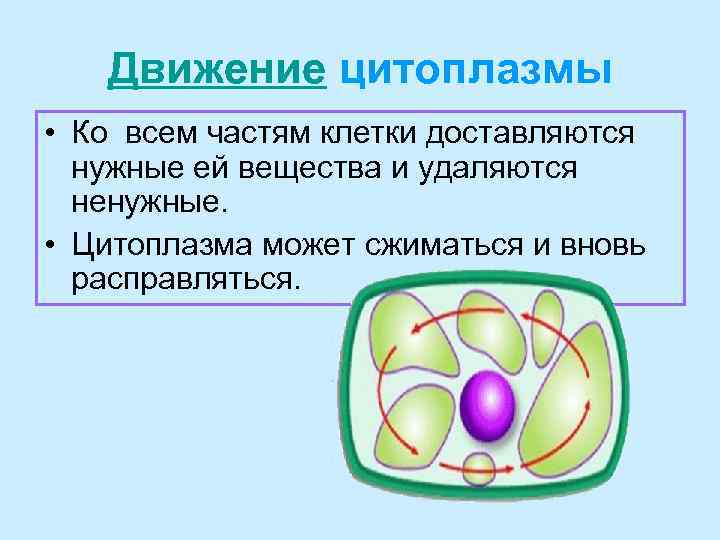 Движение цитоплазмы

• Ко всем частям клетки доставляются нужные ей вещества и удаляются ненужные.

• Цитоплазма может сжиматься и вновь расправляться.